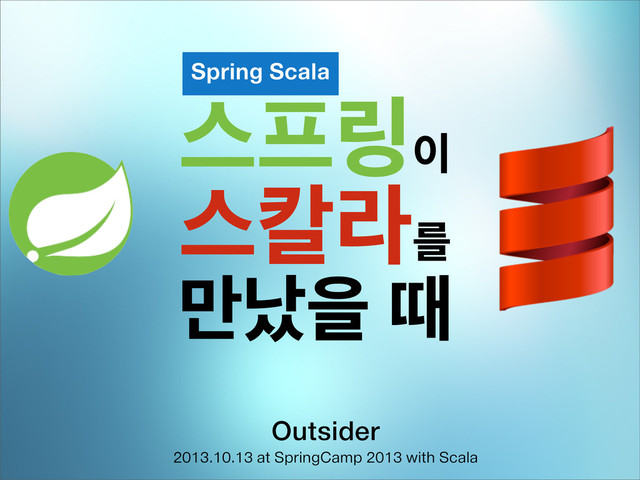 Spring Scala

스프링이
스칼라를
만났을 때

Outsider
2013.10.13 at SpringCamp 2013 with Scala